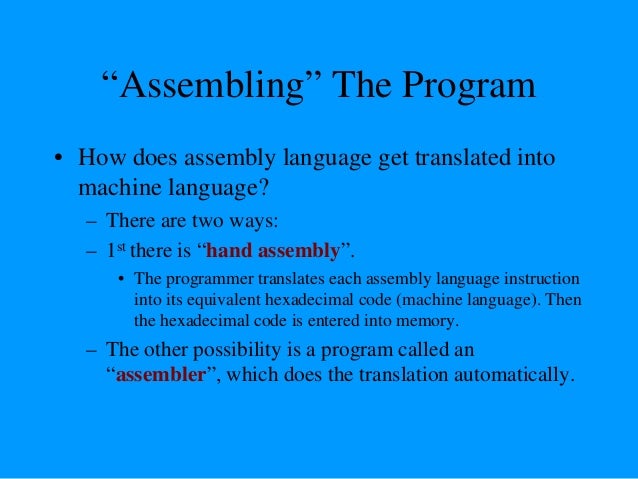 “Assembling” The Program

• How does assembly language get translated into machine language?
  – There are two ways:
  – 1$^{st}$ there is “hand assembly”.
    • The programmer translates each assembly language instruction into its equivalent hexadecimal code (machine language). Then the hexadecimal code is entered into memory.
  – The other possibility is a program called an “assembler”, which does the translation automatically.